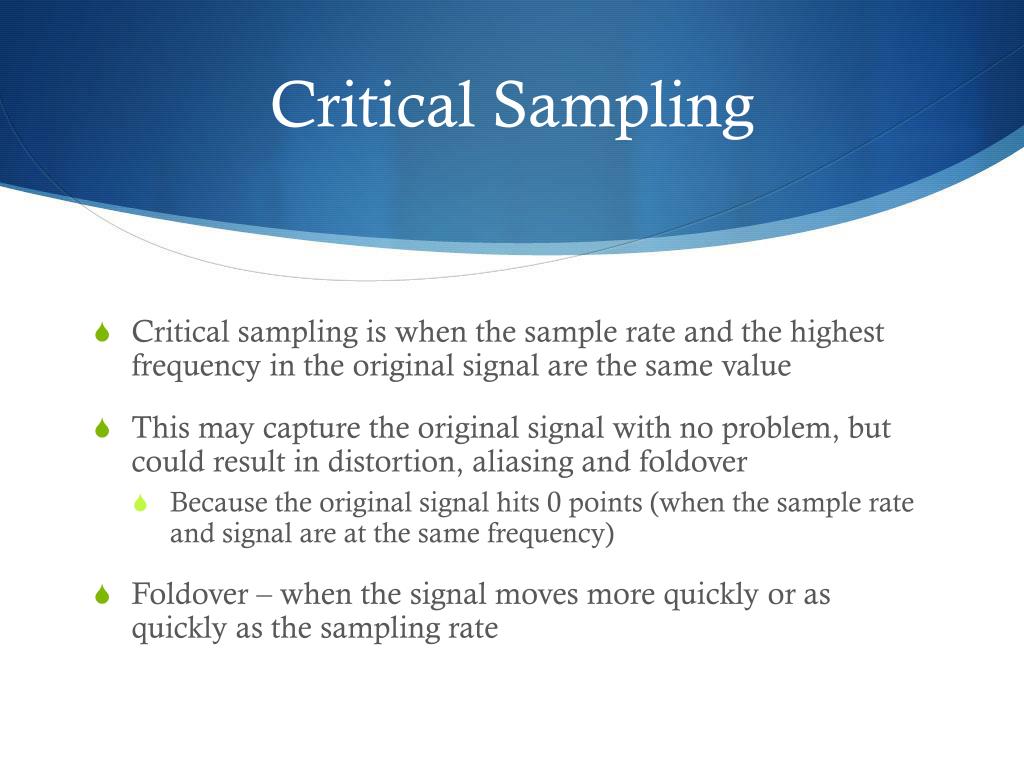 Critical Sampling

Critical sampling is when the sample rate and the highest frequency in the original signal are the same value

This may capture the original signal with no problem, but could result in distortion, aliasing and foldover

Because the original signal hits 0 points (when the sample rate and signal are at the same frequency)

Foldover – when the signal moves more quickly or as quickly as the sampling rate